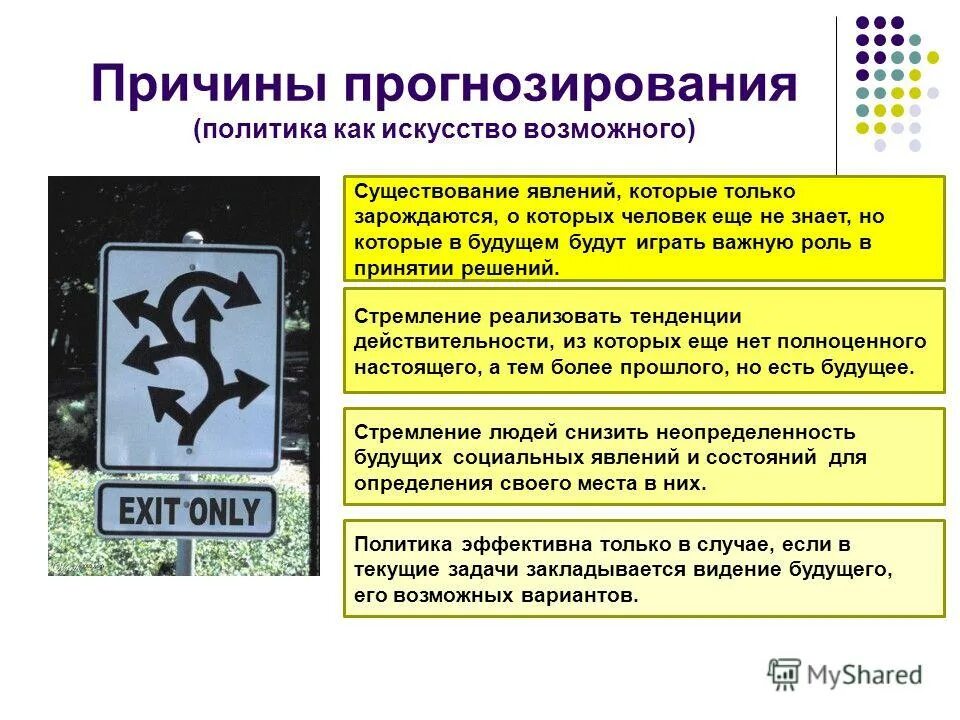 Причины прогнозирования
(политика как искусство возможного)

EXIT ONLY

Существование явлений, которые только зарождаются, о которых человек еще не знает, но которые в будущем будут играть важную роль в принятии решений.

Стремление реализовать тенденции действительности, из которых еще нет полноценного настоящего, а тем более прошлого, но есть будущее.

Стремление людей снизить неопределенность будущих социальных явлений и состояний для определения своего места в них.

Политика эффективна только в случае, если в текущие задачи закладывается видение будущего, его возможных вариантов.

MyShared